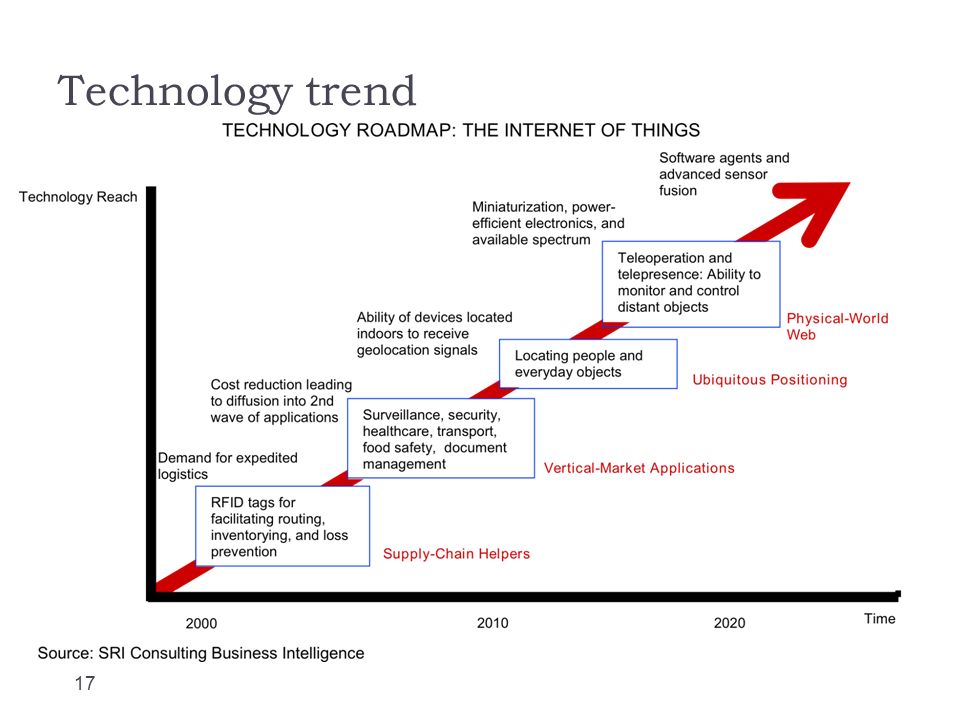 Technology trend

TECHNOLOGY ROADMAP: THE INTERNET OF THINGS

Technology Reach

Software agents and advanced sensor fusion

Miniaturization, power-efficient electronics, and available spectrum

Teleoperation and telepresence: Ability to monitor and control distant objects

Physical-World Web

Ability of devices located indoors to receive geolocation signals

Locating people and everyday objects

Ubiquitous Positioning

Cost reduction leading to diffusion into 2nd wave of applications

Surveillance, security, healthcare, transport, food safety, document management

Vertical-Market Applications

Demand for expedited logistics

RFID tags for facilitating routing, inventorying, and loss prevention

Supply-Chain Helpers

2000

2010

2020

Time

Source: SRI Consulting Business Intelligence

17